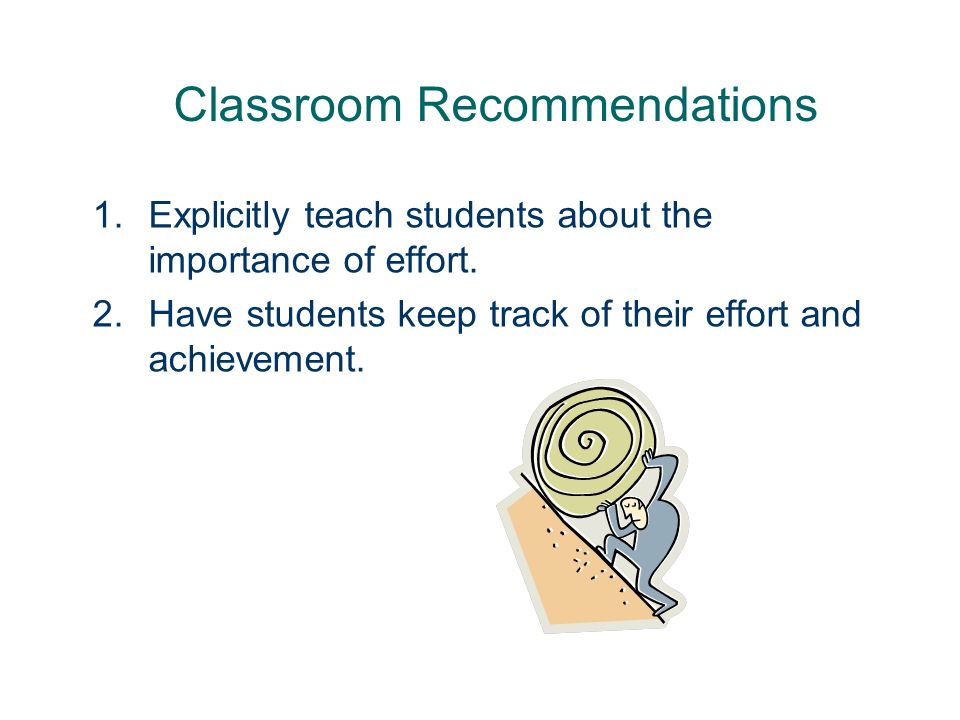 Classroom Recommendations

1. Explicitly teach students about the importance of effort.
2. Have students keep track of their effort and achievement.